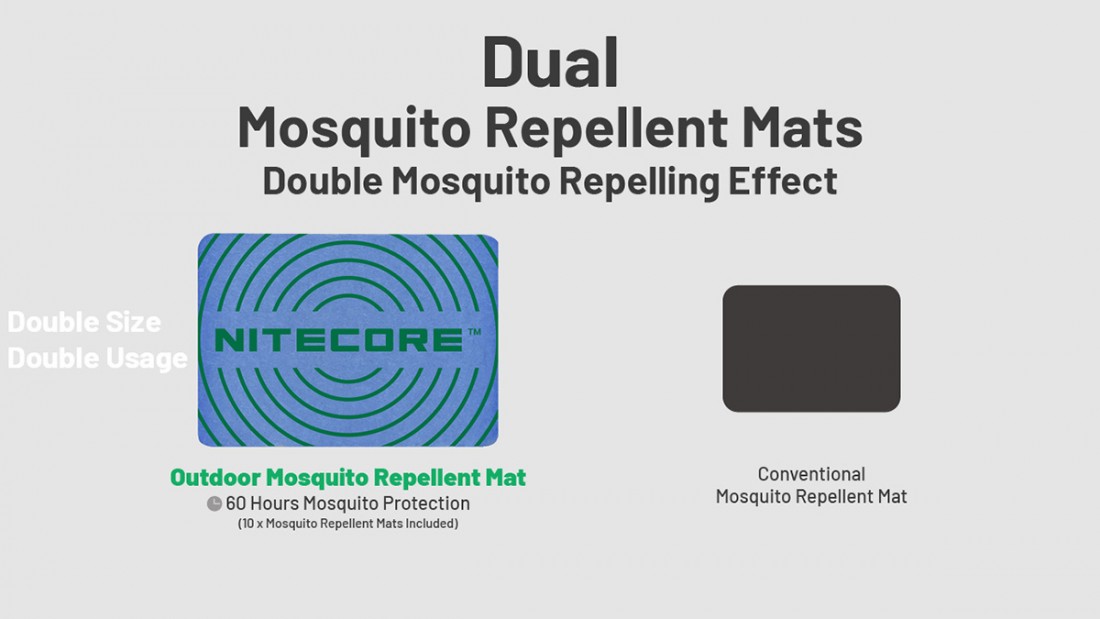 Dual
Mosquito Repellent Mats
Double Mosquito Repelling Effect

Double Size
Double Usage

NITECORE™

Outdoor Mosquito Repellent Mat
60 Hours Mosquito Protection
(10 x Mosquito Repellent Mats Included)

Conventional
Mosquito Repellent Mat